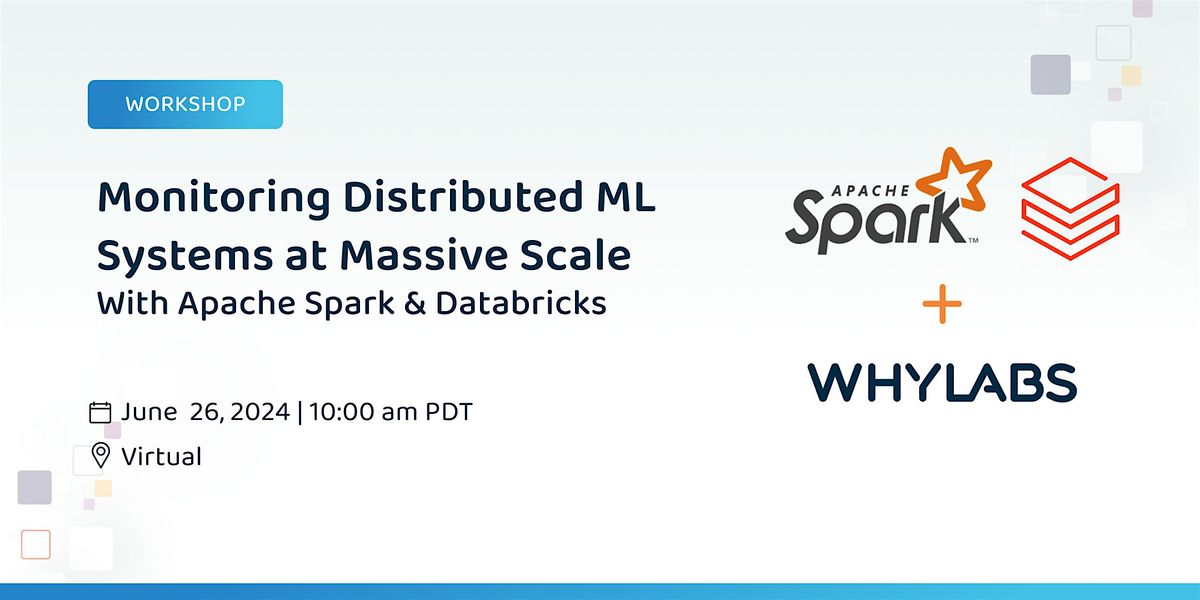 WORKSHOP

Monitoring Distributed ML Systems at Massive Scale
With Apache Spark & Databricks

June 26, 2024 | 10:00 am PDT
Virtual

APACHE Spark™

+

WHYLABS